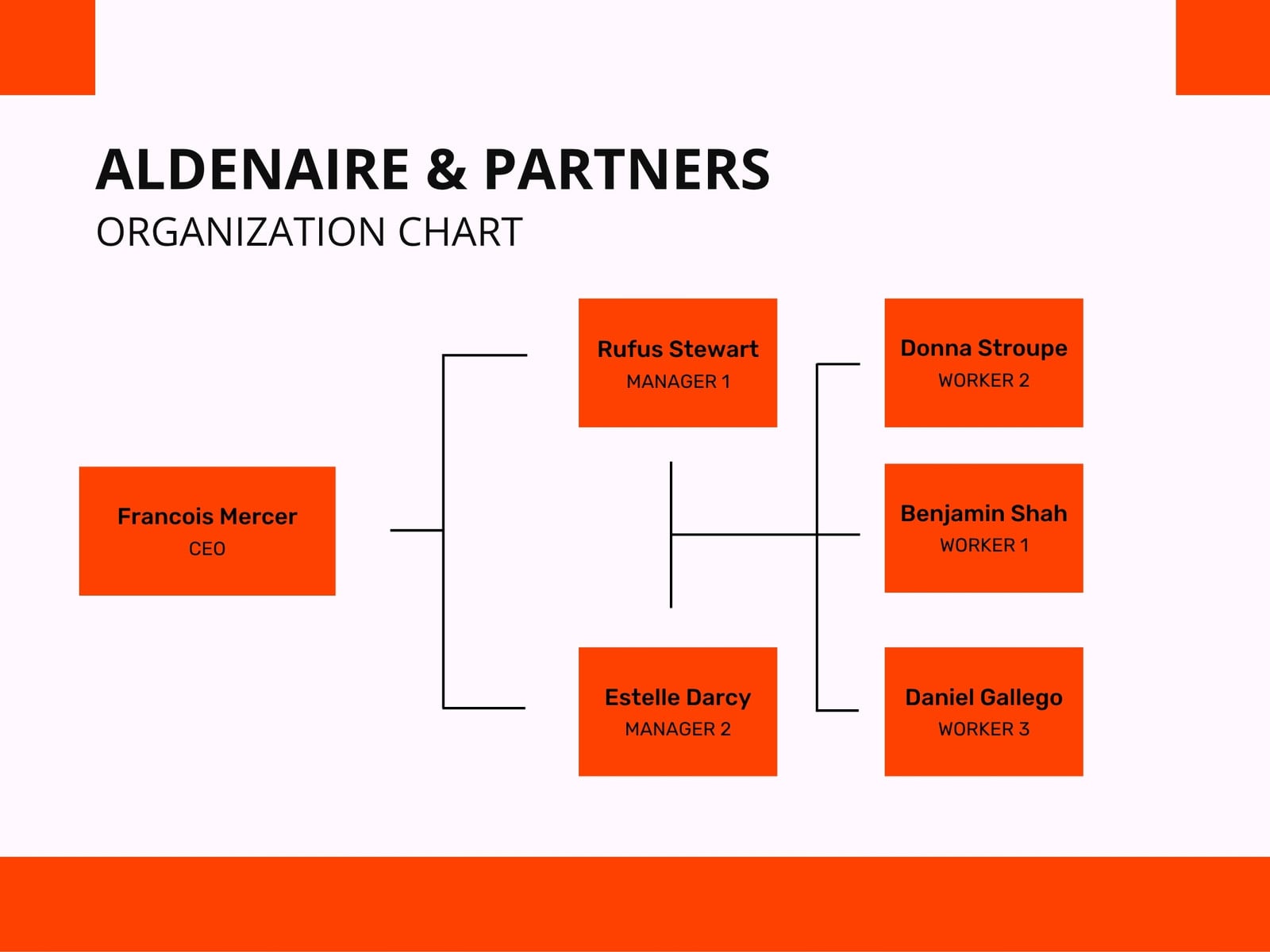 ALDENAIRE & PARTNERS
ORGANIZATION CHART

Francois Mercer
CEO

Rufus Stewart
MANAGER 1

Estelle Darcy
MANAGER 2

Donna Stroupe
WORKER 2

Benjamin Shah
WORKER 1

Daniel Gallego
WORKER 3